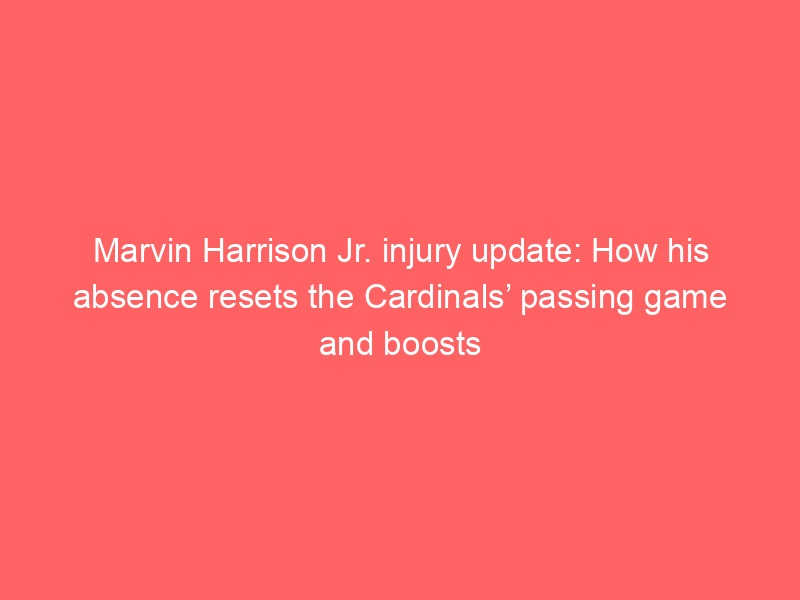 Marvin Harrison Jr. injury update: How his absence resets the Cardinals’ passing game and boosts